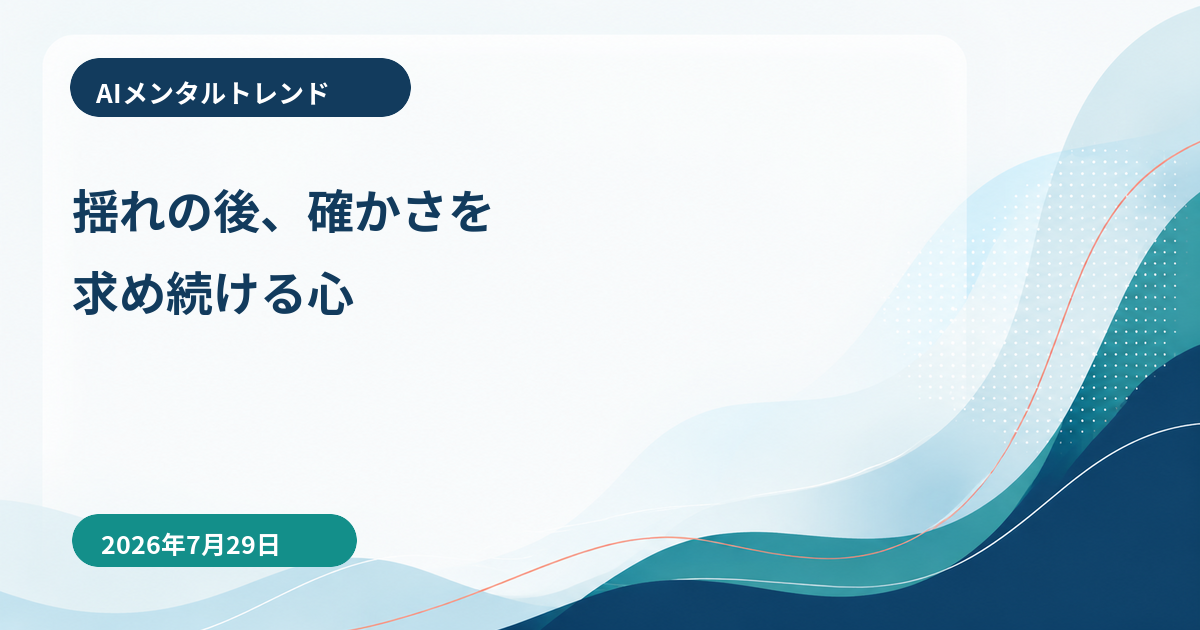 AIメンタルトレンド

揺れの後、確かさを求め続ける心

2026年7月29日